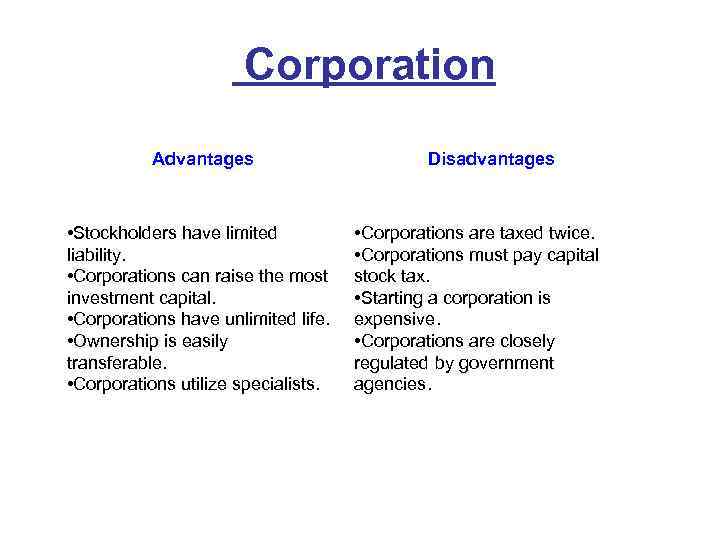 Corporation

Advantages

•Stockholders have limited liability.
•Corporations can raise the most investment capital.
•Corporations have unlimited life.
•Ownership is easily transferable.
•Corporations utilize specialists.

Disadvantages

•Corporations are taxed twice.
•Corporations must pay capital stock tax.
•Starting a corporation is expensive.
•Corporations are closely regulated by government agencies.